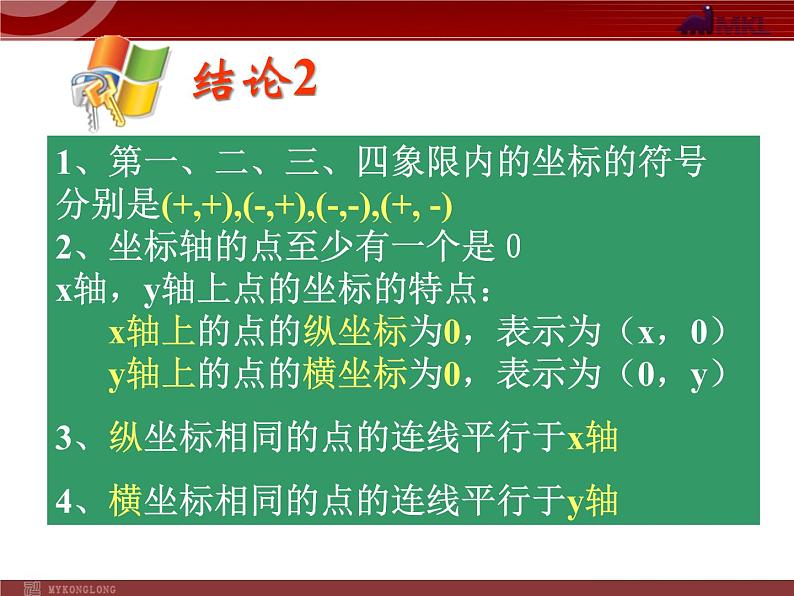 MKL

结论2

1、第一、二、三、四象限内的坐标的符号分别是(+,+),(-,+),(-,-),(+, -)
2、坐标轴的点至少有一个是 0
x轴，y轴上点的坐标的特点：
x轴上的点的纵坐标为0，表示为（x，0）
y轴上的点的横坐标为0，表示为（0，y）

3、纵坐标相同的点的连线平行于x轴

4、横坐标相同的点的连线平行于y轴

MYKONGLONG